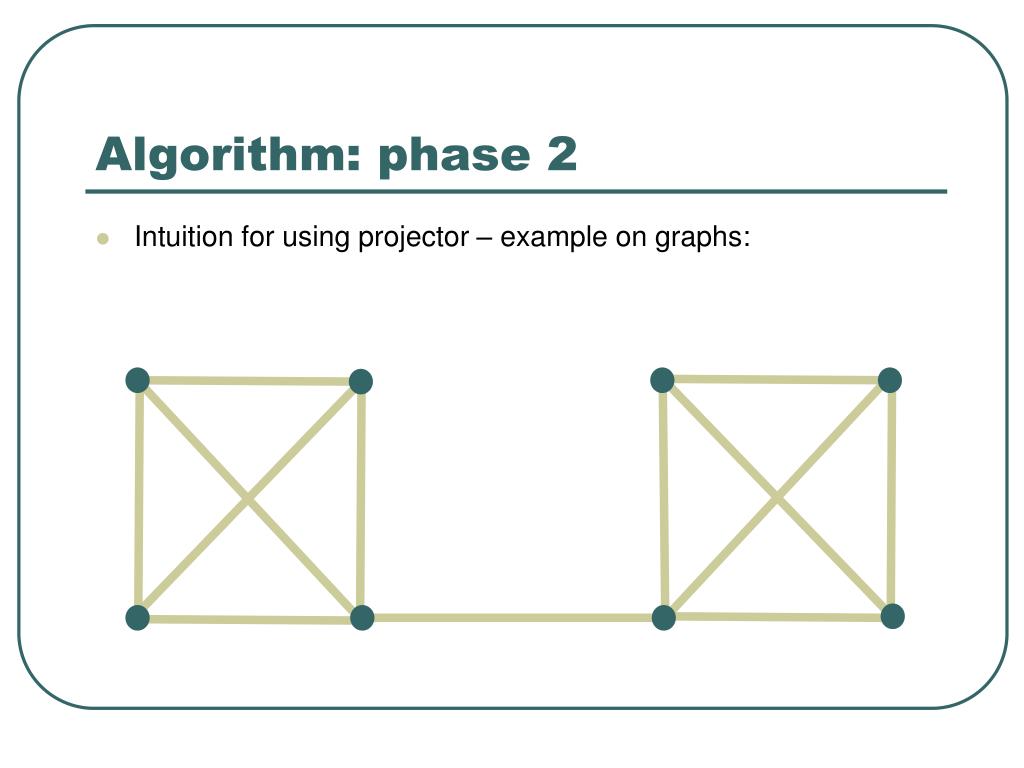 Algorithm: phase 2

Intuition for using projector – example on graphs: